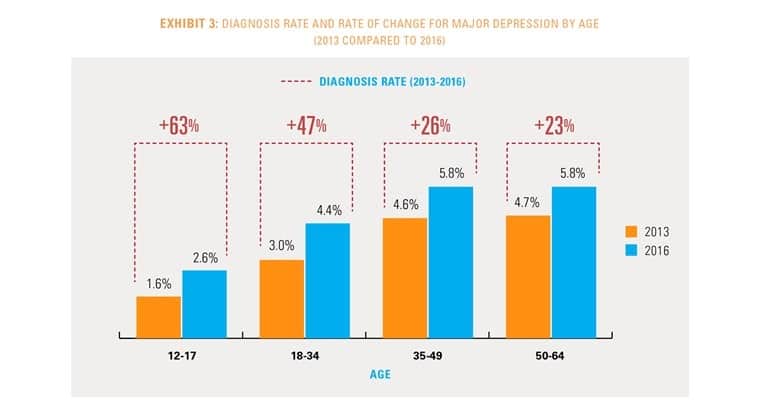 EXHIBIT 3: DIAGNOSIS RATE AND RATE OF CHANGE FOR MAJOR DEPRESSION BY AGE
(2013 COMPARED TO 2016)

DIAGNOSIS RATE (2013-2016)

+63%

+47%

+26%

+23%

1.6%

2.6%

3.0%

4.4%

4.6%

5.8%

4.7%

5.8%

2013

2016

12-17

18-34

35-49

50-64

AGE